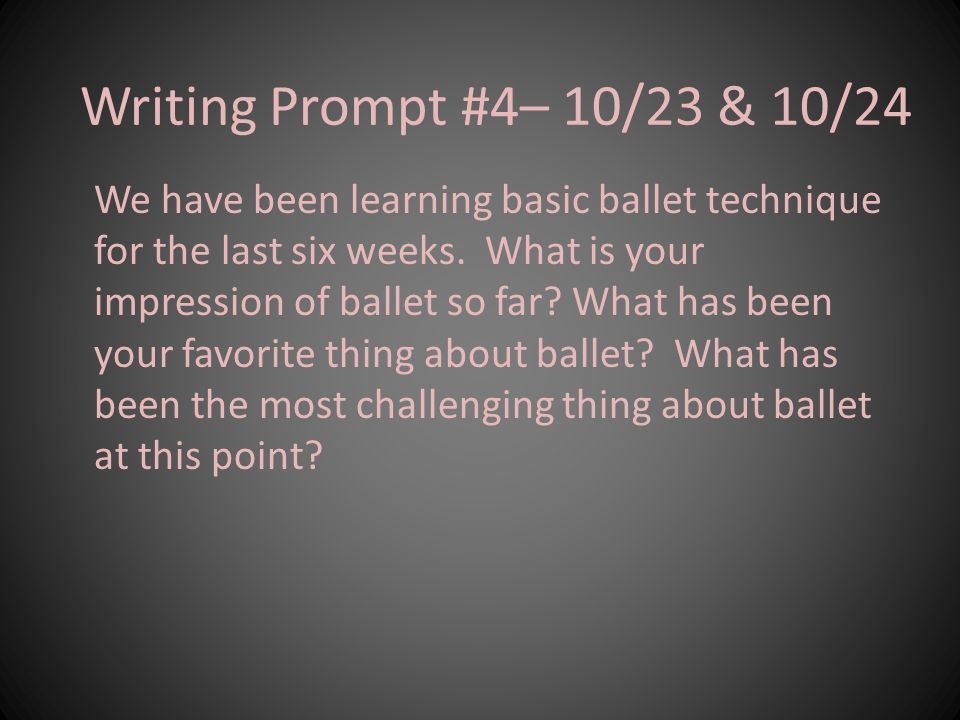 Writing Prompt #4– 10/23 & 10/24

We have been learning basic ballet technique for the last six weeks. What is your impression of ballet so far? What has been your favorite thing about ballet? What has been the most challenging thing about ballet at this point?